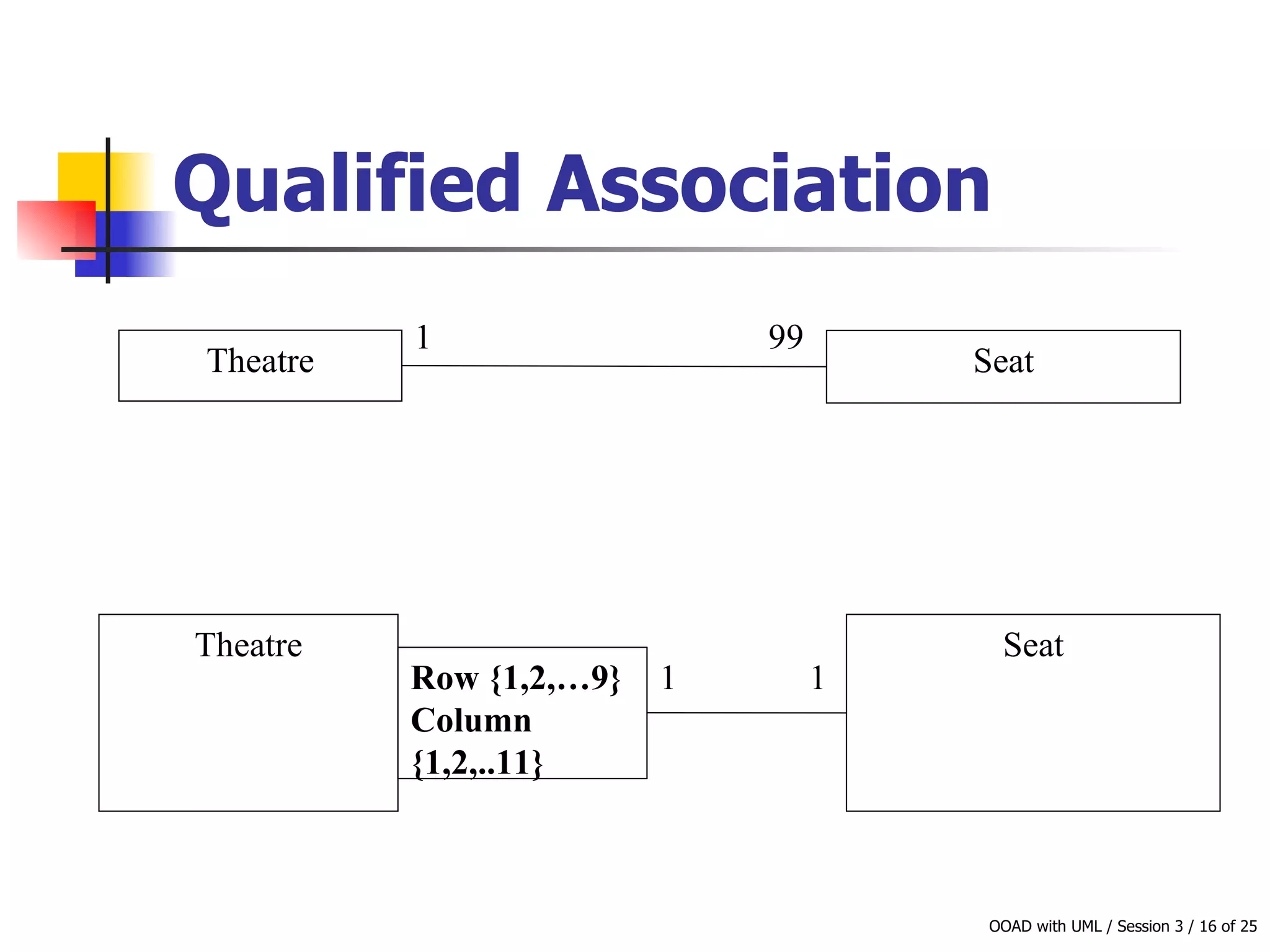 Qualified Association

Theatre

1

99

Seat

Theatre

Row {1,2,…9}
Column {1,2,..11}

1

1

Seat

OOAD with UML / Session 3 / 16 of 25